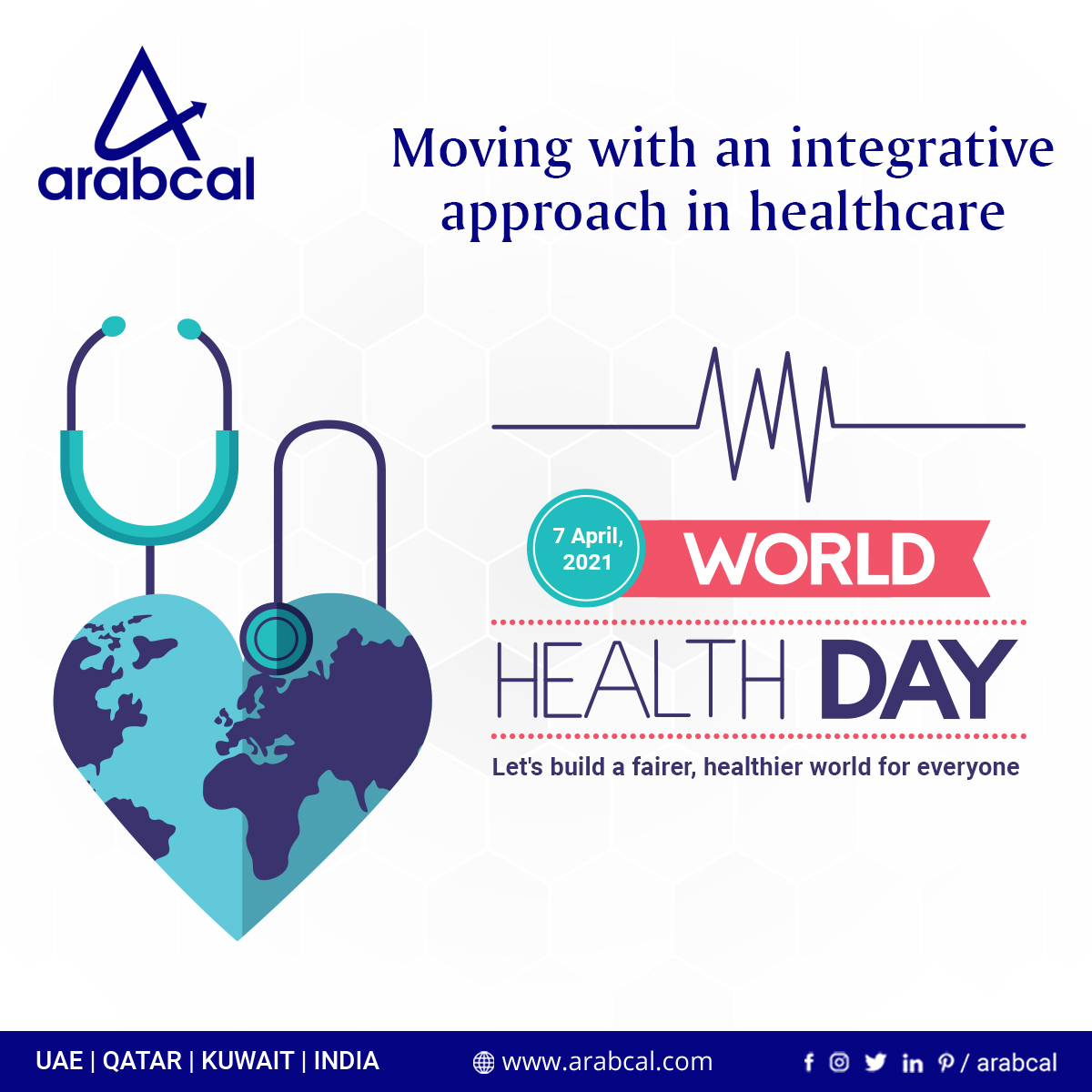 arabcal

Moving with an integrative approach in healthcare

7 April, 2021

WORLD

HEALTH DAY

Let's build a fairer, healthier world for everyone

UAE | QATAR | KUWAIT | INDIA

www.arabcal.com

/ arabcal